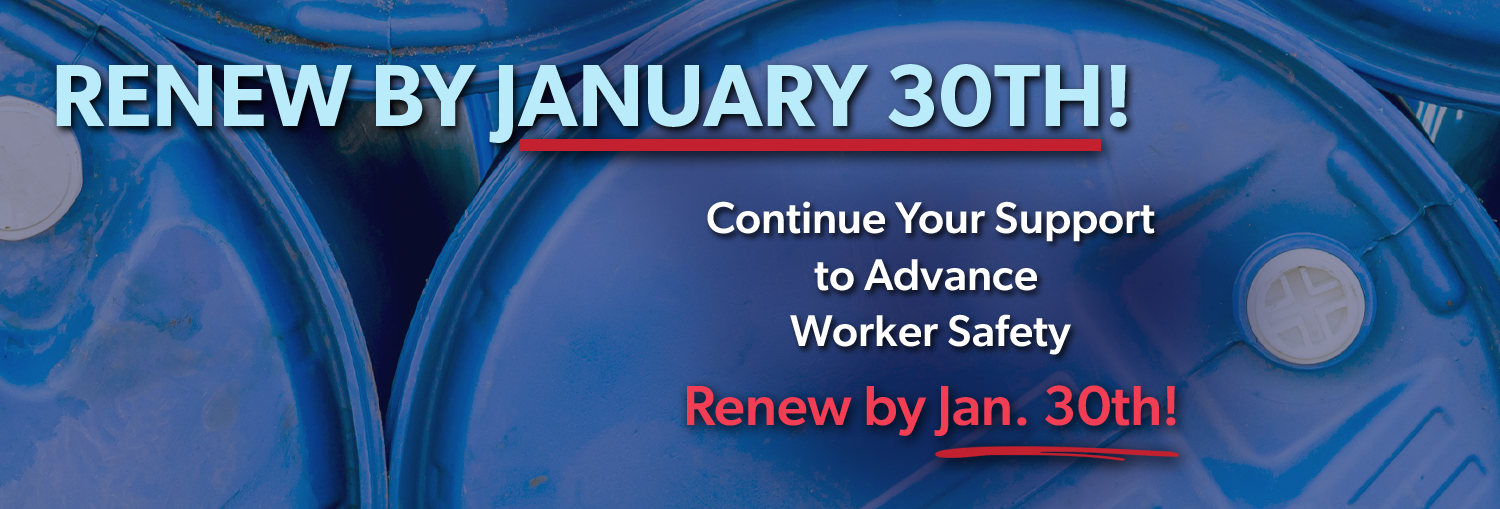 RENEW BY JANUARY 30TH!

Continue Your Support to Advance Worker Safety

Renew by Jan. 30th!